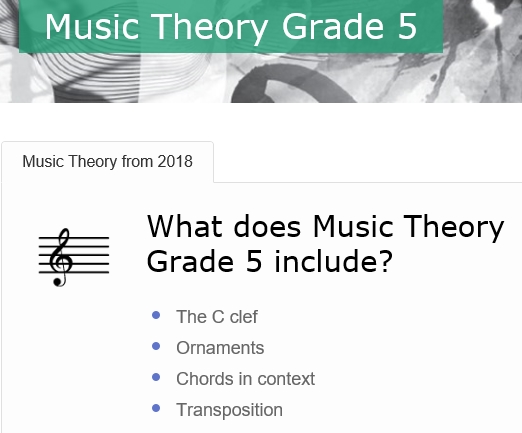 Music Theory Grade 5

Music Theory from 2018

What does Music Theory Grade 5 include?

- The C clef
- Ornaments
- Chords in context
- Transposition